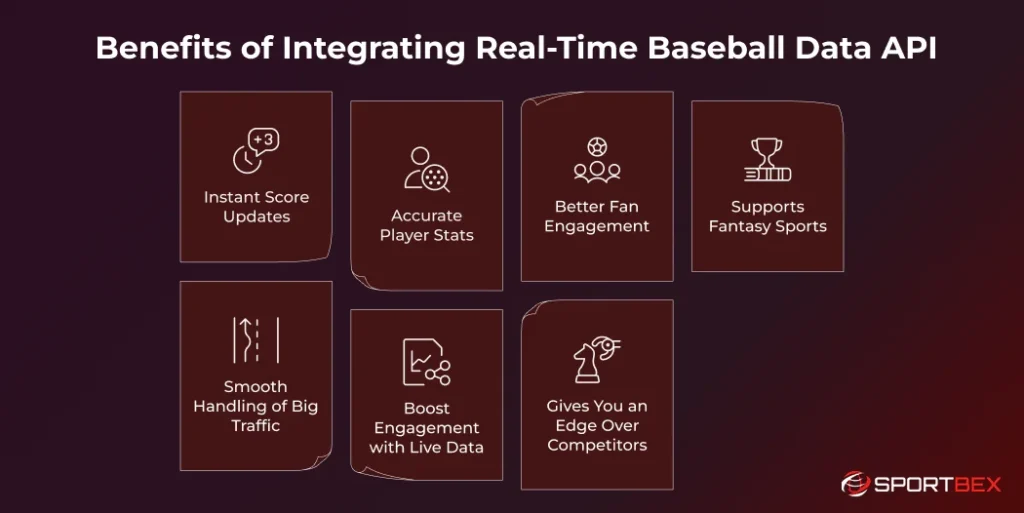 Benefits of Integrating Real-Time Baseball Data API

+3

Instant Score Updates

Accurate Player Stats

Better Fan Engagement

Supports Fantasy Sports

Smooth Handling of Big Traffic

Boost Engagement with Live Data

Gives You an Edge Over Competitors

SPORTBEX